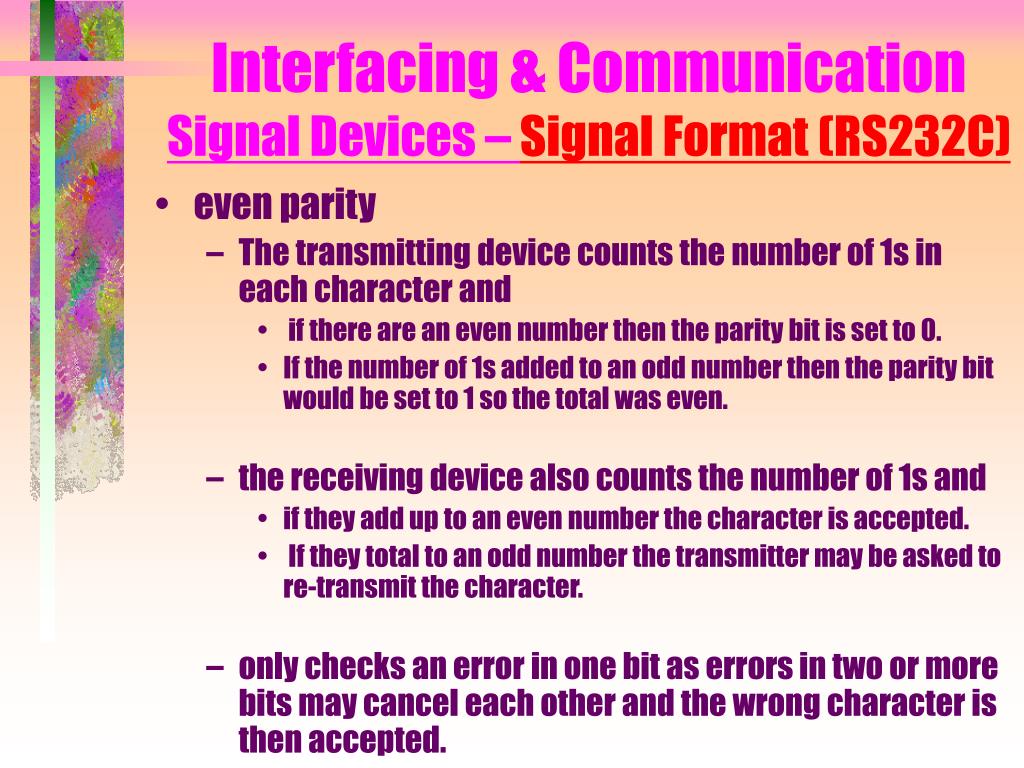 Interfacing & Communication
Signal Devices – Signal Format (RS232C)

• even parity
– The transmitting device counts the number of 1s in each character and
• if there are an even number then the parity bit is set to 0.
• If the number of 1s added to an odd number then the parity bit would be set to 1 so the total was even.

– the receiving device also counts the number of 1s and
• if they add up to an even number the character is accepted.
• If they total to an odd number the transmitter may be asked to re-transmit the character.

– only checks an error in one bit as errors in two or more bits may cancel each other and the wrong character is then accepted.